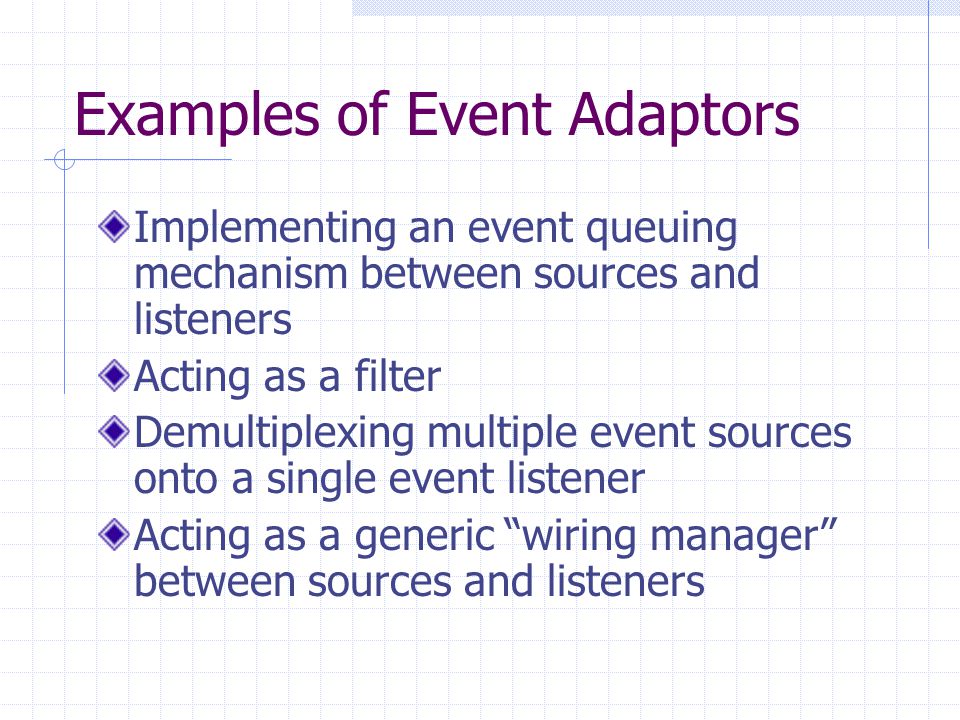 Examples of Event Adaptors

Implementing an event queuing mechanism between sources and listeners

Acting as a filter

Demultiplexing multiple event sources onto a single event listener

Acting as a generic “wiring manager” between sources and listeners